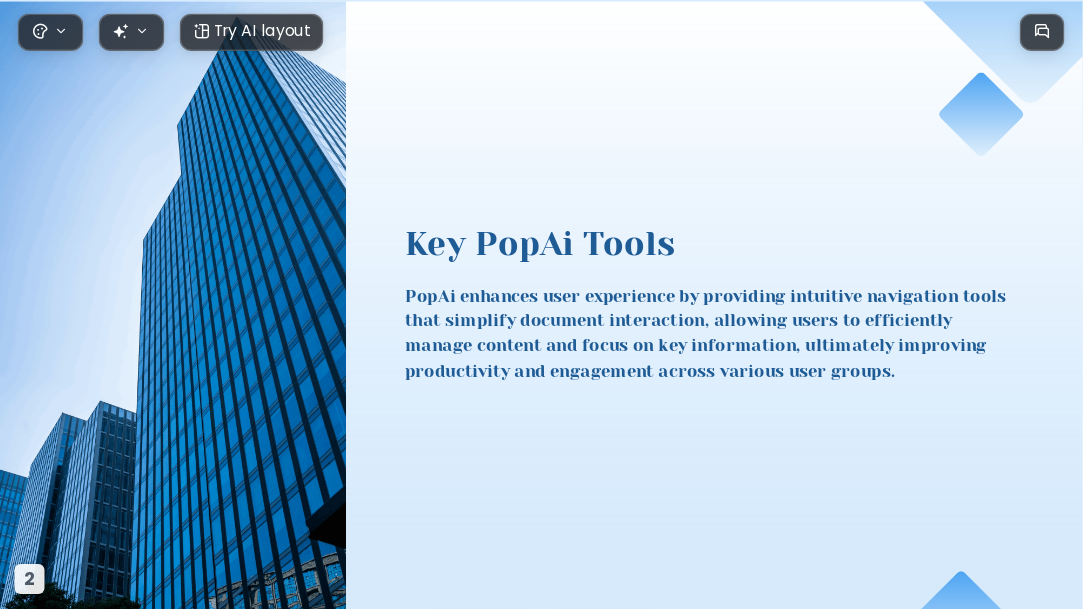 Try AI layout

Key PopAi Tools

PopAi enhances user experience by providing intuitive navigation tools that simplify document interaction, allowing users to efficiently manage content and focus on key information, ultimately improving productivity and engagement across various user groups.

2